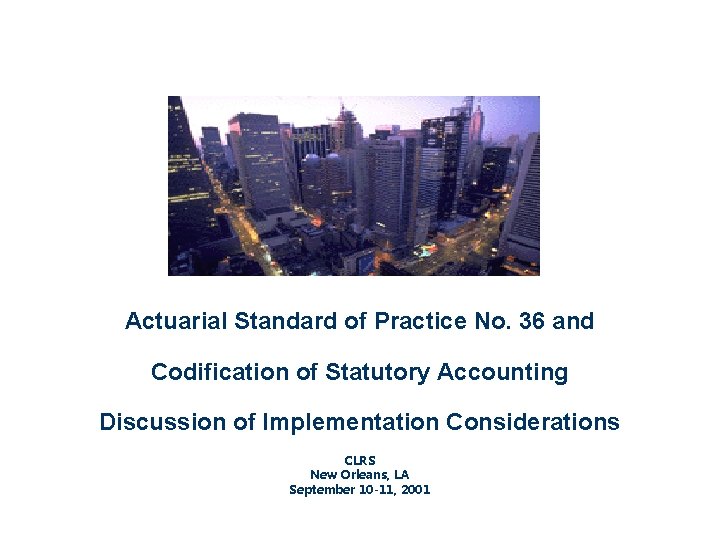 Actuarial Standard of Practice No. 36 and

Codification of Statutory Accounting

Discussion of Implementation Considerations

CLRS
New Orleans, LA
September 10-11, 2001